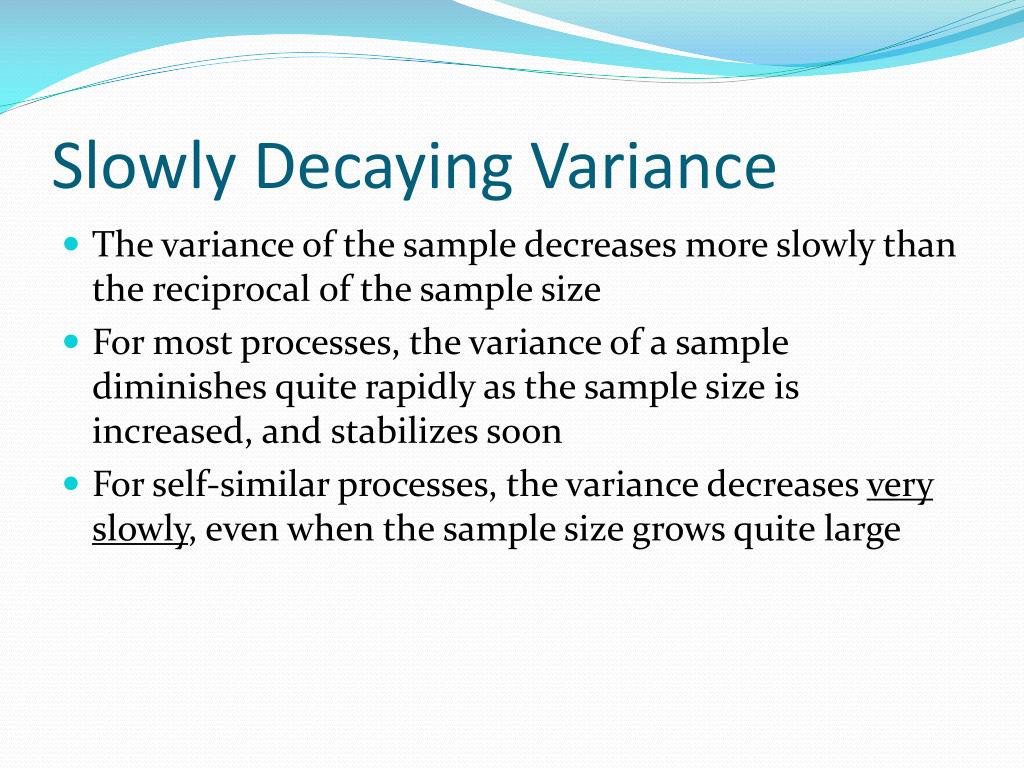 Slowly Decaying Variance

- The variance of the sample decreases more slowly than the reciprocal of the sample size
- For most processes, the variance of a sample diminishes quite rapidly as the sample size is increased, and stabilizes soon
- For self-similar processes, the variance decreases very slowly, even when the sample size grows quite large